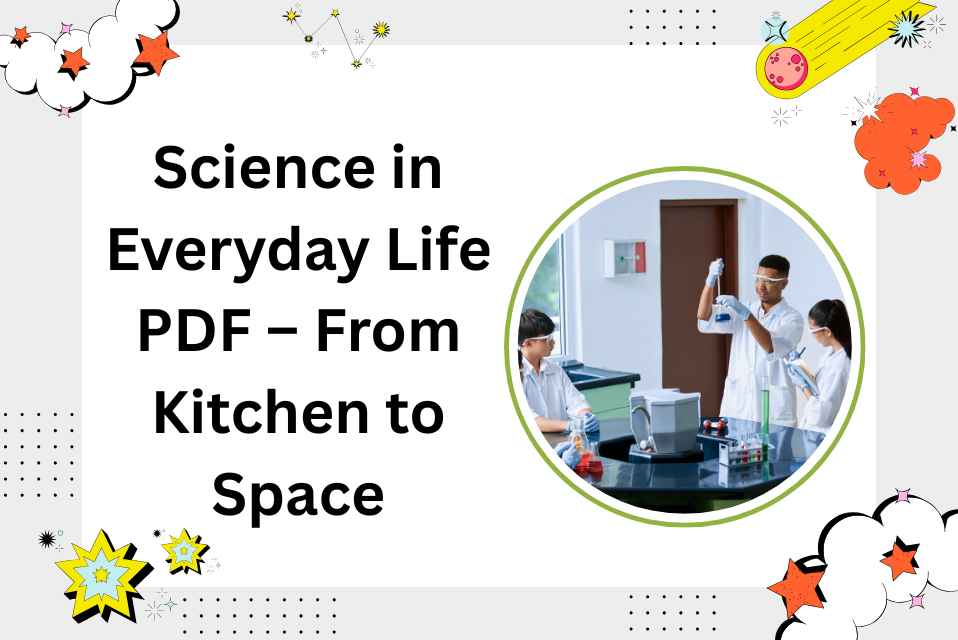 Science in Everyday Life PDF – From Kitchen to Space